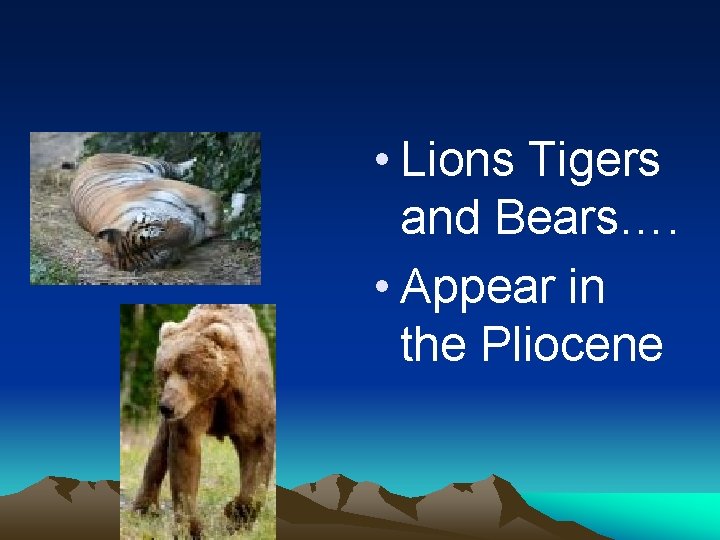 • Lions Tigers and Bears….
• Appear in the Pliocene